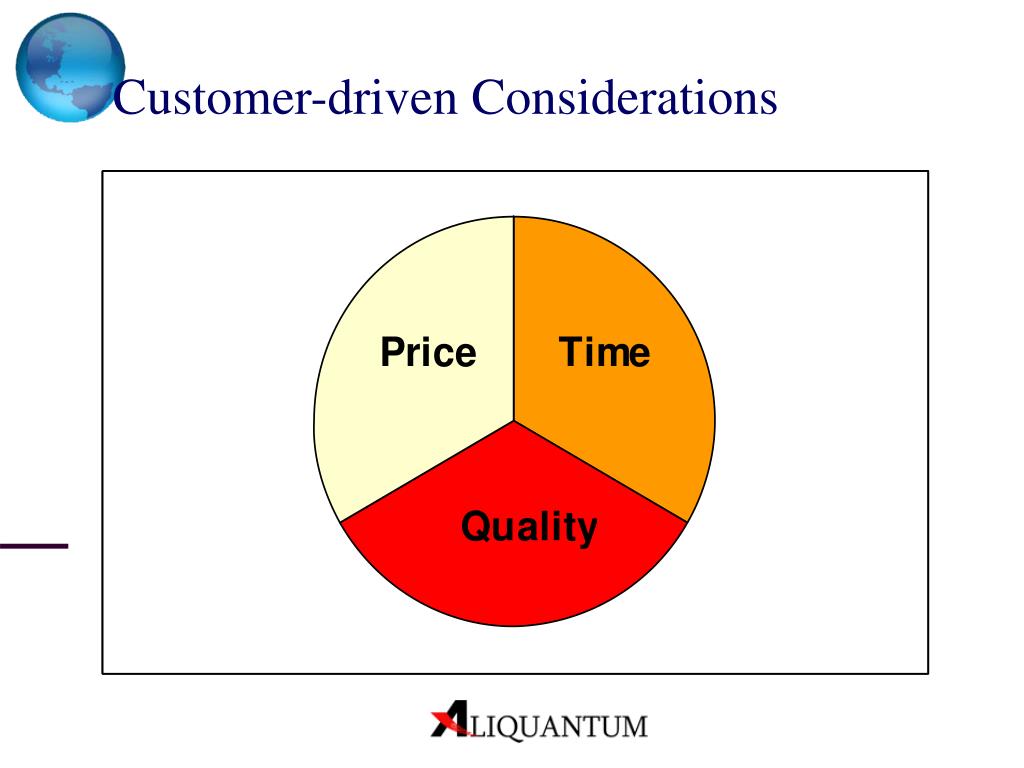 Customer-driven Considerations

Price

Time

Quality

ALIQUANTUM